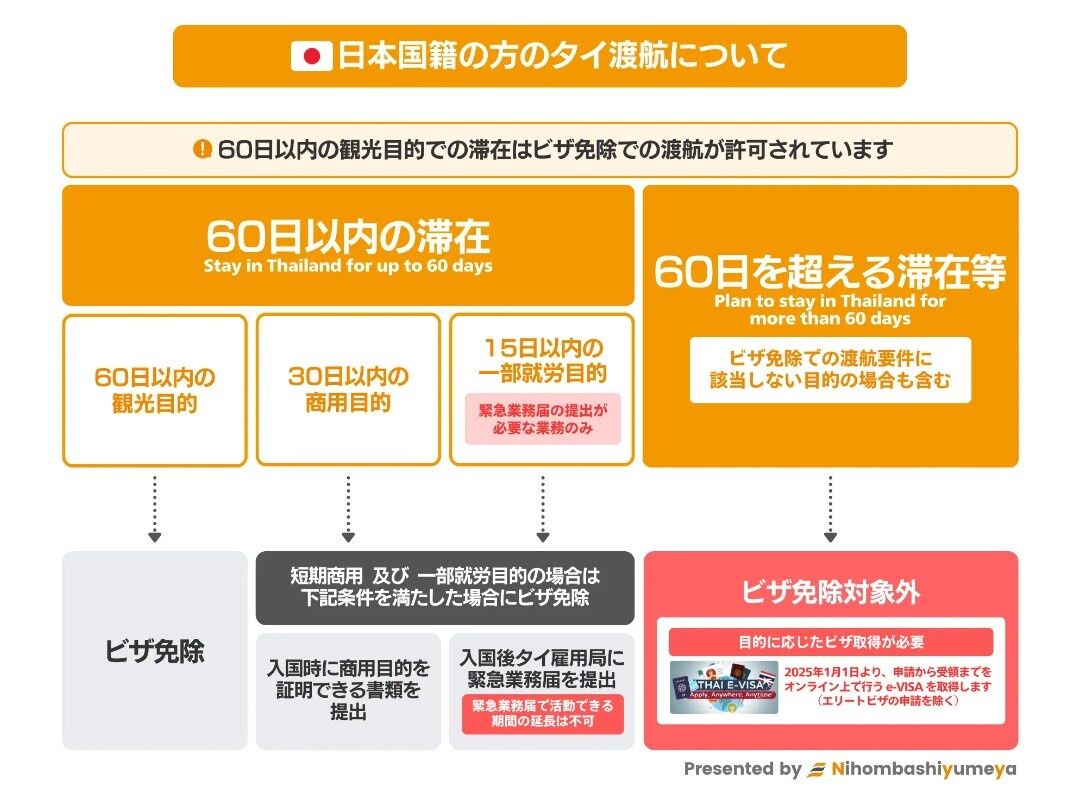 日本国籍の方のタイ渡航について

60日以内の観光目的での滞在はビザ免除での渡航が許可されています

60日以内の滞在
Stay in Thailand for up to 60 days

60日以内の観光目的

30日以内の商用目的

15日以内の一部就労目的
緊急業務届の提出が必要な業務のみ

60日を超える滞在等
Plan to stay in Thailand for more than 60 days

ビザ免除での渡航要件に該当しない目的の場合も含む

ビザ免除

短期商用 及び 一部就労目的の場合は下記条件を満たした場合にビザ免除

入国時に商用目的を証明できる書類を提出

入国後タイ雇用局に緊急業務届を提出
緊急業務届で活動できる期間の延長は不可

ビザ免除対象外

目的に応じたビザ取得が必要

THAI E-VISA
Apply, Anywhere, Anytime

2025年1月1日より、申請から受領までをオンライン上で行う e-VISA を取得します（エリートビザの申請を除く）

Presented by Nihombashiyumeya